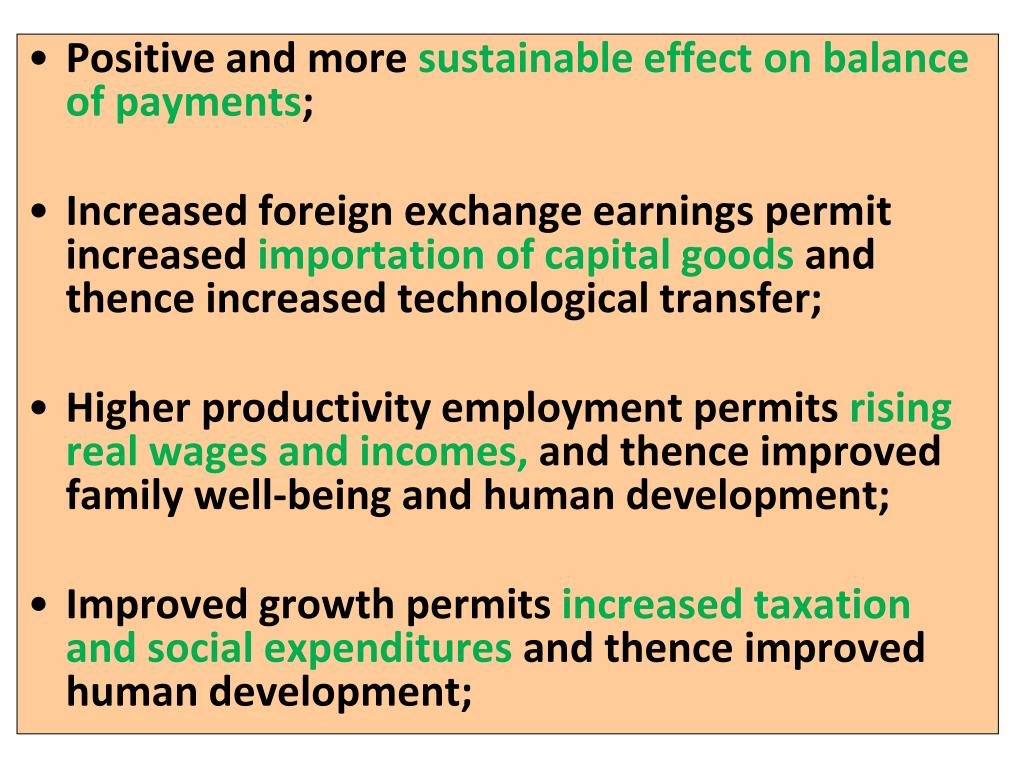 • Positive and more sustainable effect on balance of payments;

• Increased foreign exchange earnings permit increased importation of capital goods and thence increased technological transfer;

• Higher productivity employment permits rising real wages and incomes, and thence improved family well-being and human development;

• Improved growth permits increased taxation and social expenditures and thence improved human development;